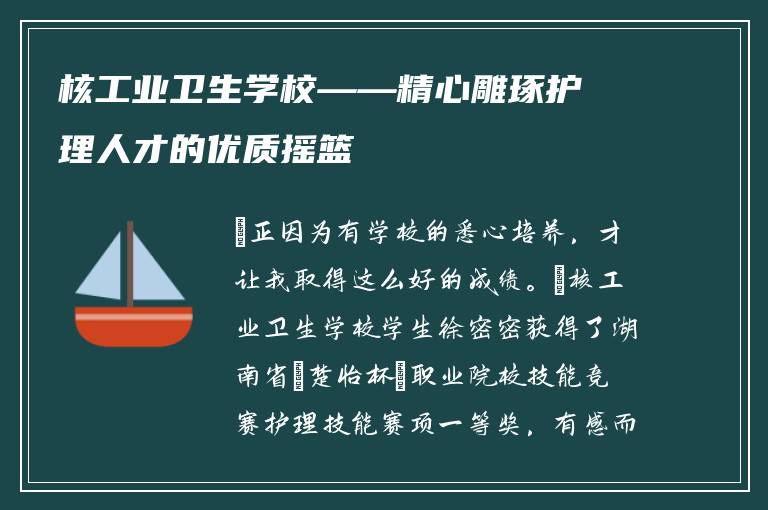 核工业卫生学校——精心雕琢护理人才的优质摇篮

正因为有学校的悉心培养，才让我取得这么好的成绩。核工业卫生学校学生徐密密获得了湖南省楚怡杯职业院校技能竞赛护理技能赛项一等奖，有感而